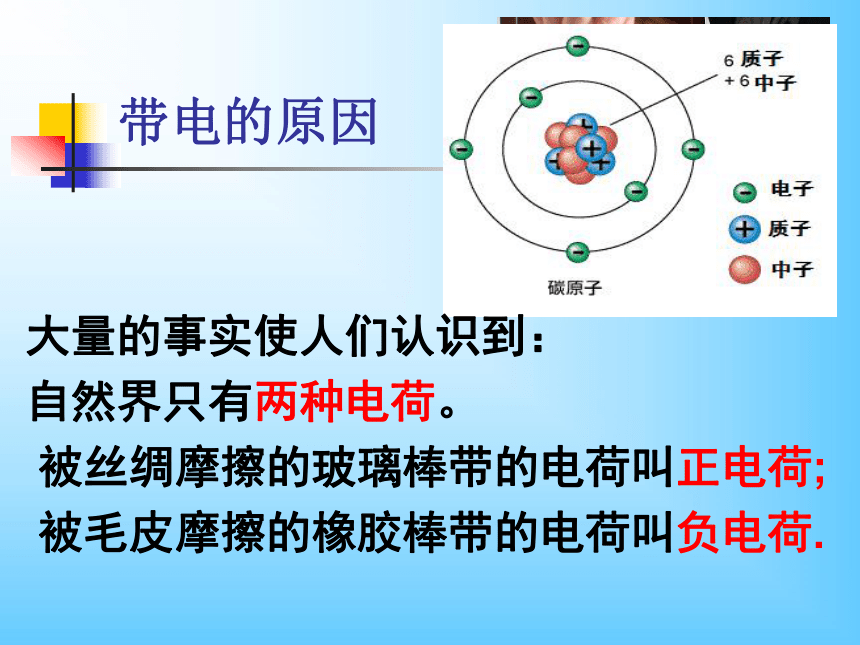 带电的原因

6 质子
+ 6 中子

电子
质子
中子

碳原子

大量的事实使人们认识到：
自然界只有两种电荷。
被丝绸摩擦的玻璃棒带的电荷叫正电荷;
被毛皮摩擦的橡胶棒带的电荷叫负电荷.